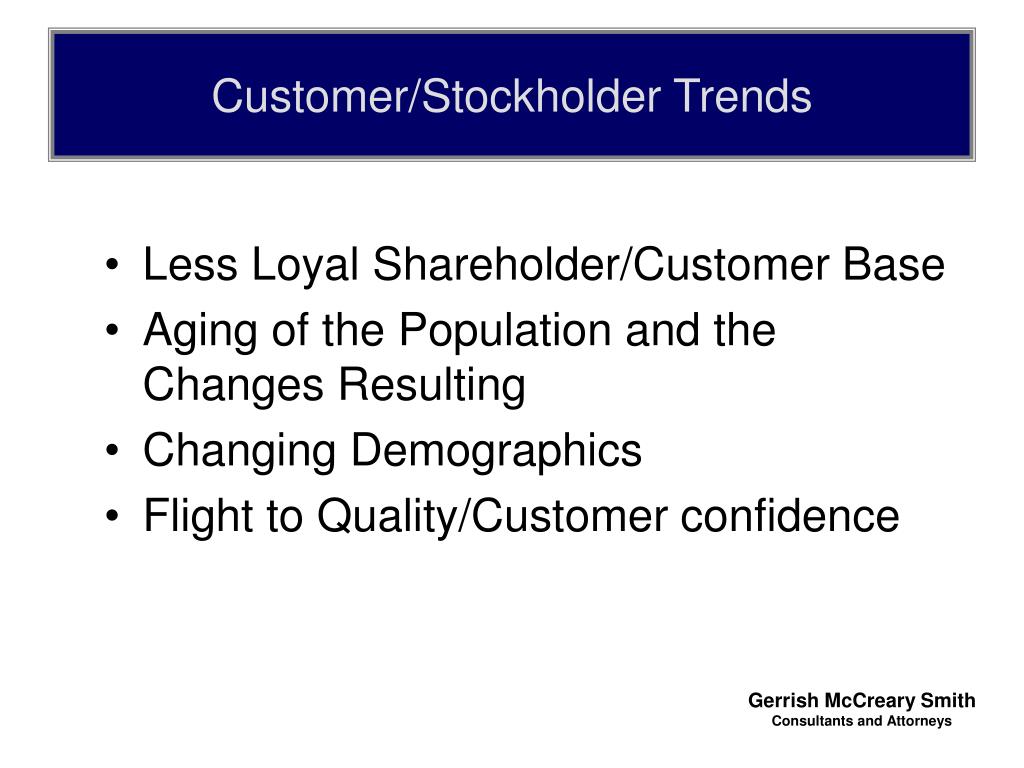 Customer/Stockholder Trends

• Less Loyal Shareholder/Customer Base
• Aging of the Population and the Changes Resulting
• Changing Demographics
• Flight to Quality/Customer confidence

Gerrish McCreary Smith
Consultants and Attorneys